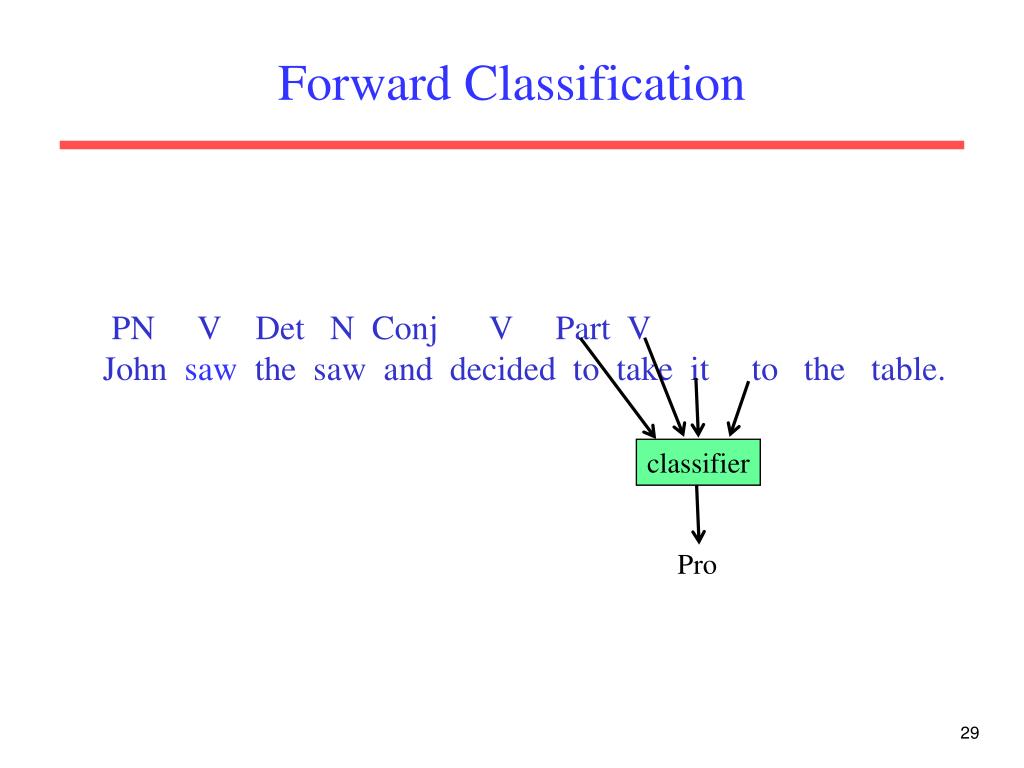 Forward Classification

PN V Det N Conj V Part V
John saw the saw and decided to take it to the table.

classifier

Pro

29